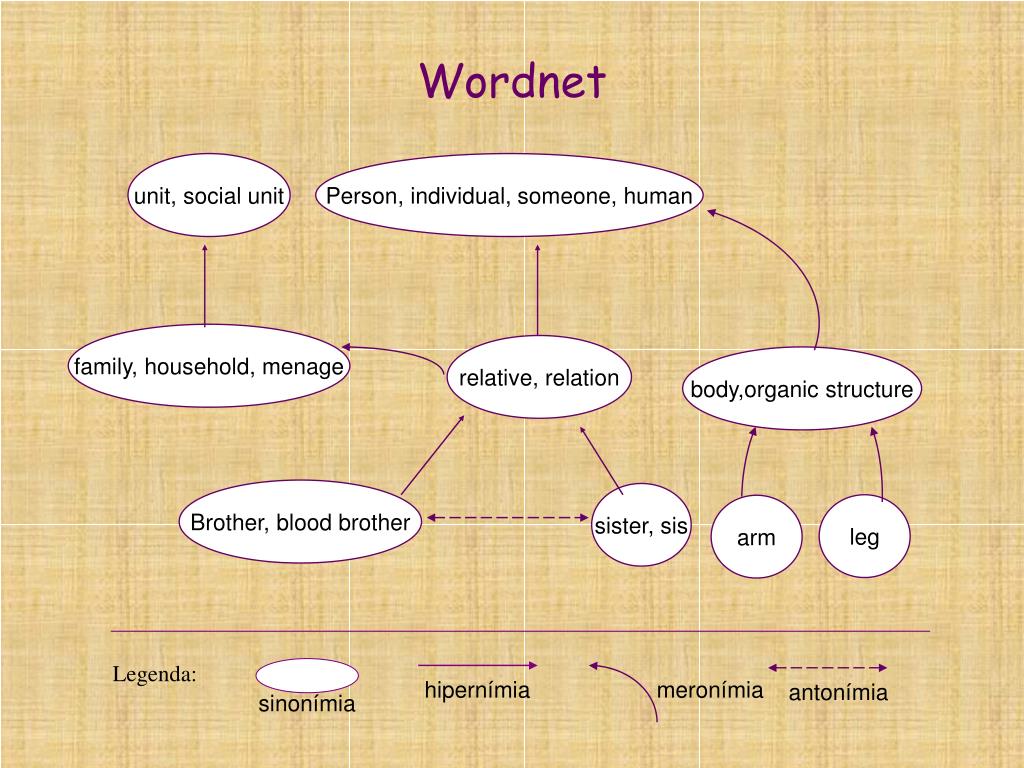 Wordnet

unit, social unit

Person, individual, someone, human

family, household, menage

relative, relation

body,organic structure

Brother, blood brother

sister, sis

arm

leg

Legenda:

sinonímia

hipernímia

meronímia

antonímia